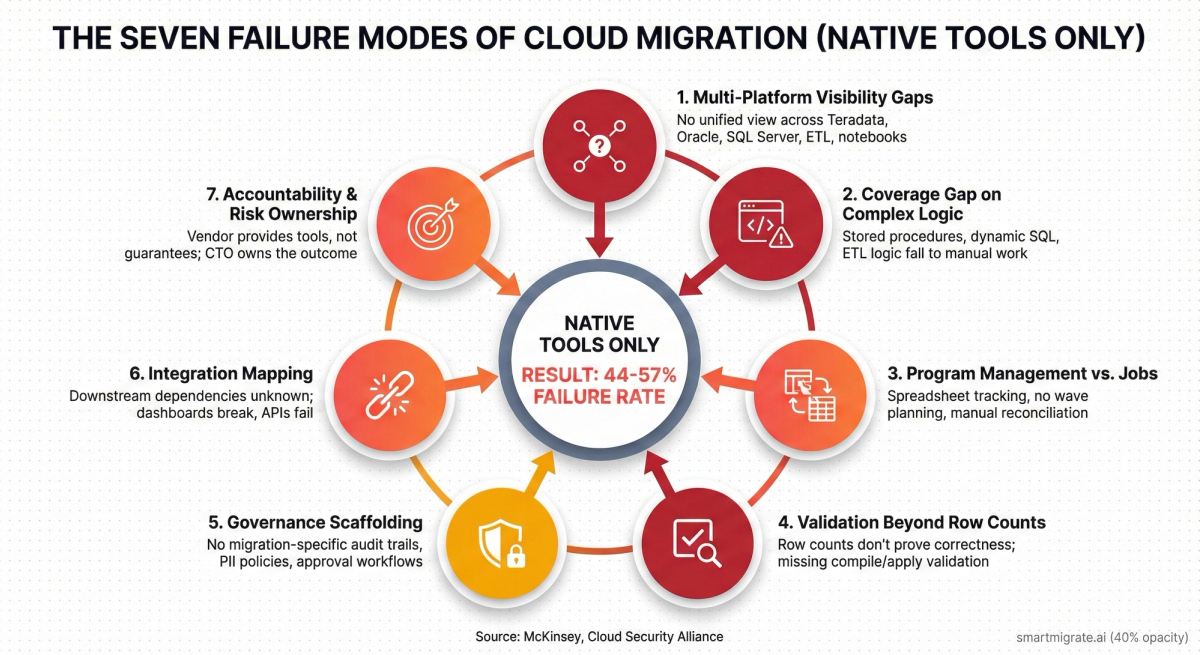 THE SEVEN FAILURE MODES OF CLOUD MIGRATION (NATIVE TOOLS ONLY)

1. Multi-Platform Visibility Gaps
No unified view across Teradata, Oracle, SQL Server, ETL, notebooks

2. Coverage Gap on Complex Logic
Stored procedures, dynamic SQL, ETL logic fall to manual work

3. Program Management vs. Jobs
Spreadsheet tracking, no wave planning, manual reconciliation

4. Validation Beyond Row Counts
Row counts don't prove correctness; missing compile/apply validation

5. Governance Scaffolding
No migration-specific audit trails, PII policies, approval workflows

6. Integration Mapping
Downstream dependencies unknown; dashboards break, APIs fail

7. Accountability & Risk Ownership
Vendor provides tools, not guarantees; CTO owns the outcome

NATIVE TOOLS ONLY
RESULT: 44-57% FAILURE RATE

Source: McKinsey, Cloud Security Alliance

smartmigrate.ai (40% opacity)